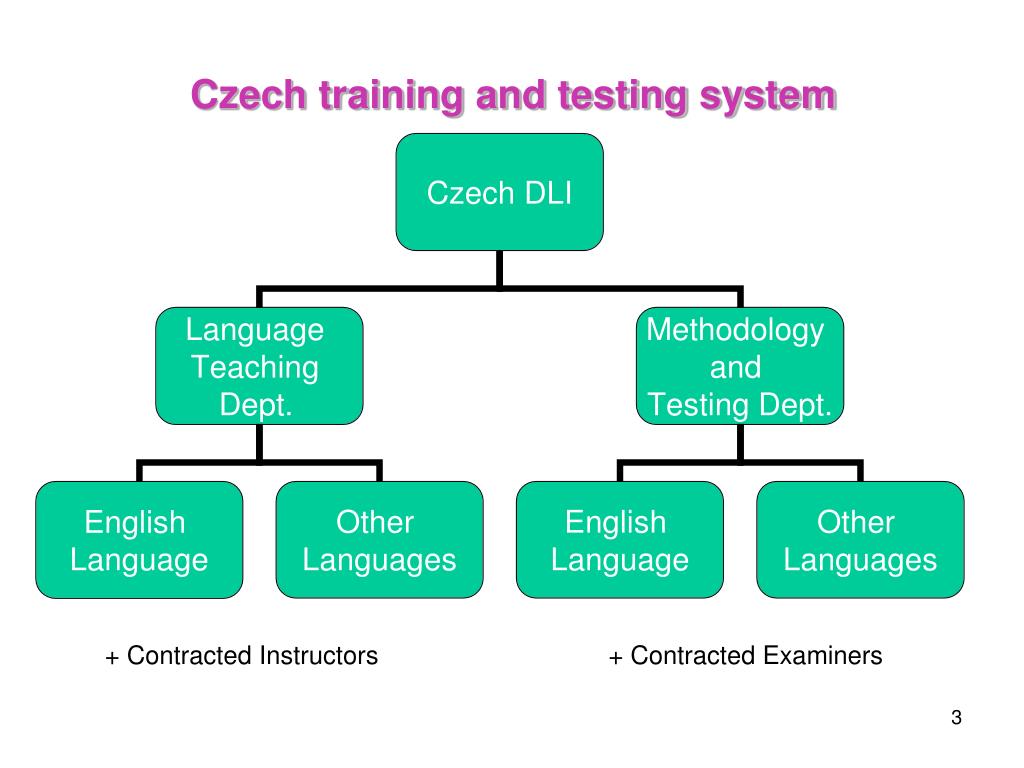 Czech training and testing system

Czech DLI

Language Teaching Dept.

Methodology and Testing Dept.

English Language

Other Languages

English Language

Other Languages

+ Contracted Instructors

+ Contracted Examiners

3